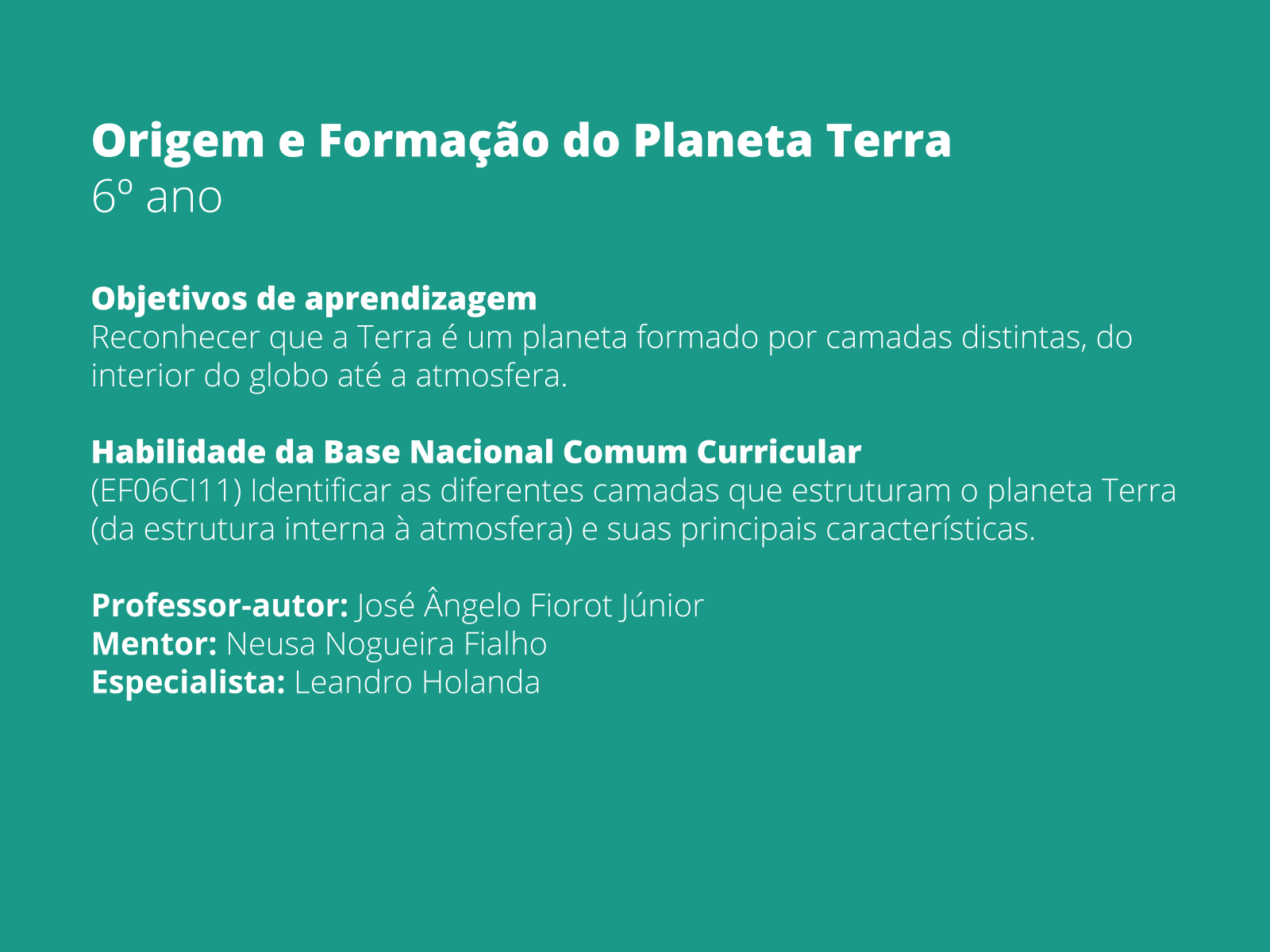 Origem e Formação do Planeta Terra
6º ano

Objetivos de aprendizagem
Reconhecer que a Terra é um planeta formado por camadas distintas, do interior do globo até a atmosfera.

Habilidade da Base Nacional Comum Curricular
(EF06CI11) Identificar as diferentes camadas que estruturam o planeta Terra (da estrutura interna à atmosfera) e suas principais características.

Professor-autor: José Ângelo Fiorot Júnior
Mentor: Neusa Nogueira Fialho
Especialista: Leandro Holanda